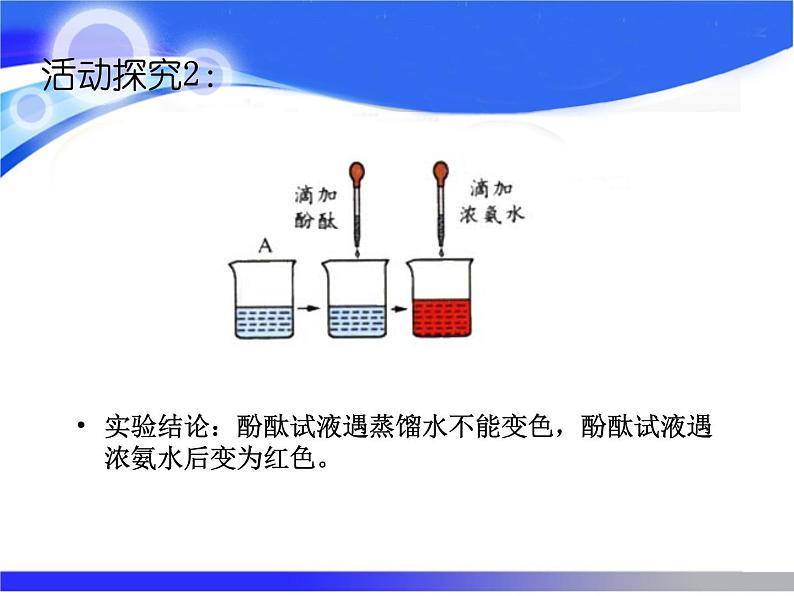 活动探究2：

滴加
酚酞

滴加
浓氨水

A

• 实验结论：酚酞试液遇蒸馏水不能变色，酚酞试液遇浓氨水后变为红色。